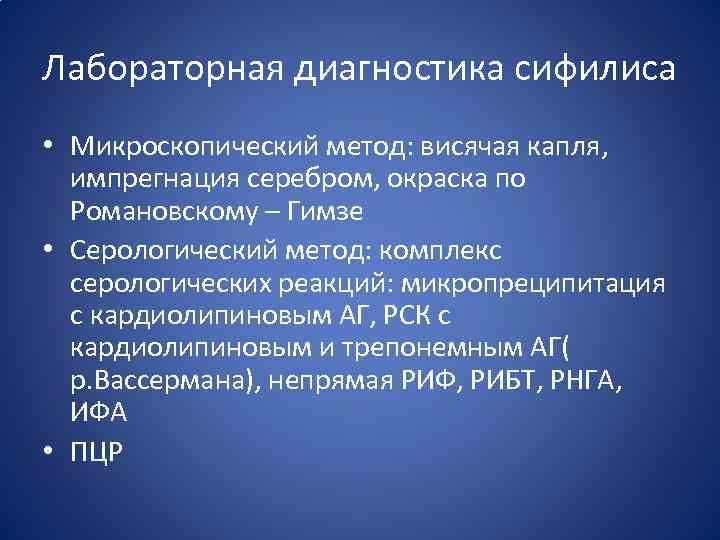 Лабораторная диагностика сифилиса

• Микроскопический метод: висячая капля, импрегнация серебром, окраска по Романовскому – Гимзе

• Серологический метод: комплекс серологических реакций: микропреципитация с кардиолипиновым АГ, РСК с кардиолипиновым и трепонемным АГ( р.Вассермана), непрямая РИФ, РИБТ, РНГА, ИФА

• ПЦР